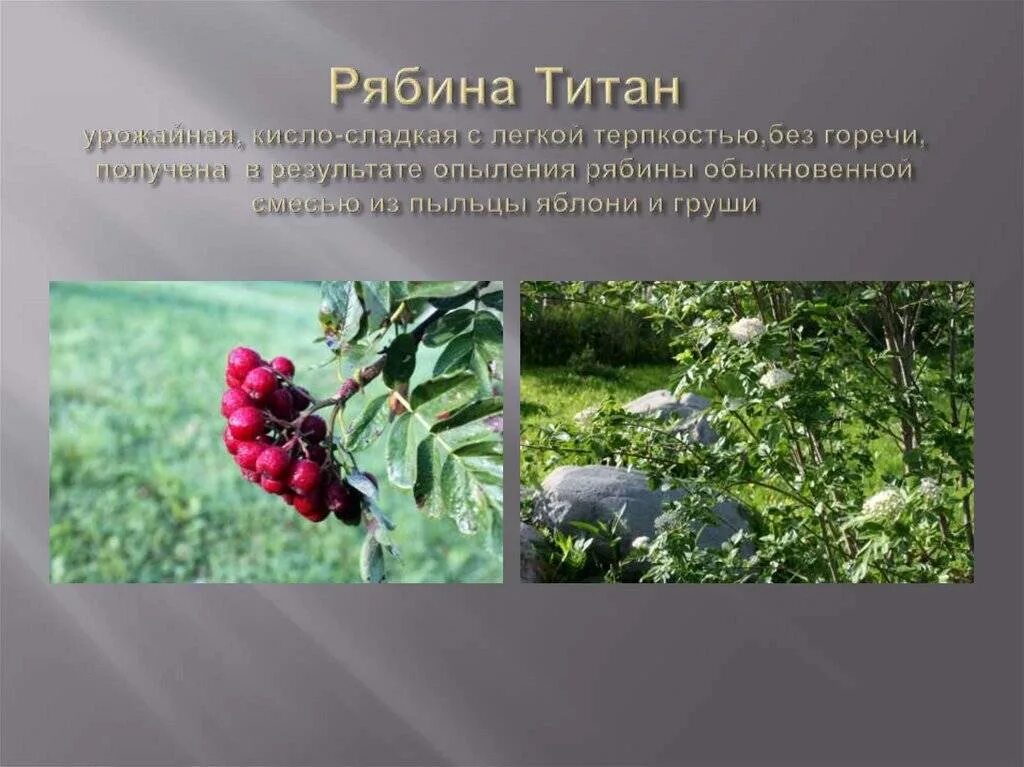 Рябина Титан

урожайная, кисло-сладкая с легкой терпкостью,без горечи, получена в результате опыления рябины обыкновенной смесью из пыльцы яблони и груши